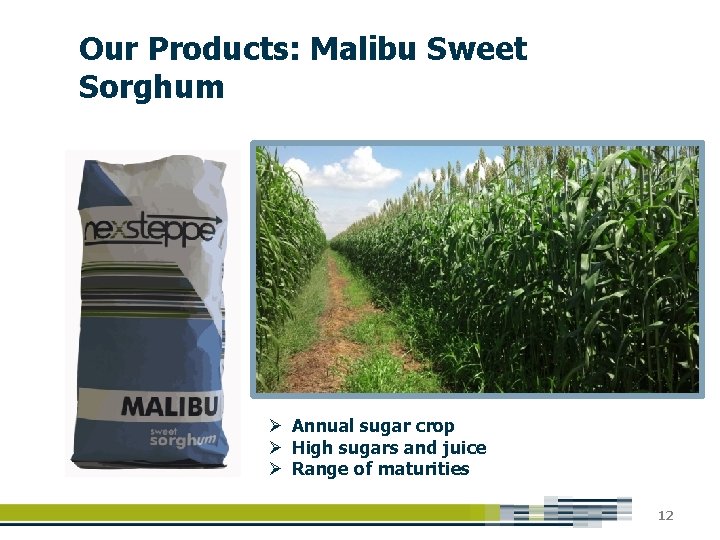 Our Products: Malibu Sweet Sorghum

nexsteppe

MALIBU

sweet sorghum

➢ Annual sugar crop
➢ High sugars and juice
➢ Range of maturities

12